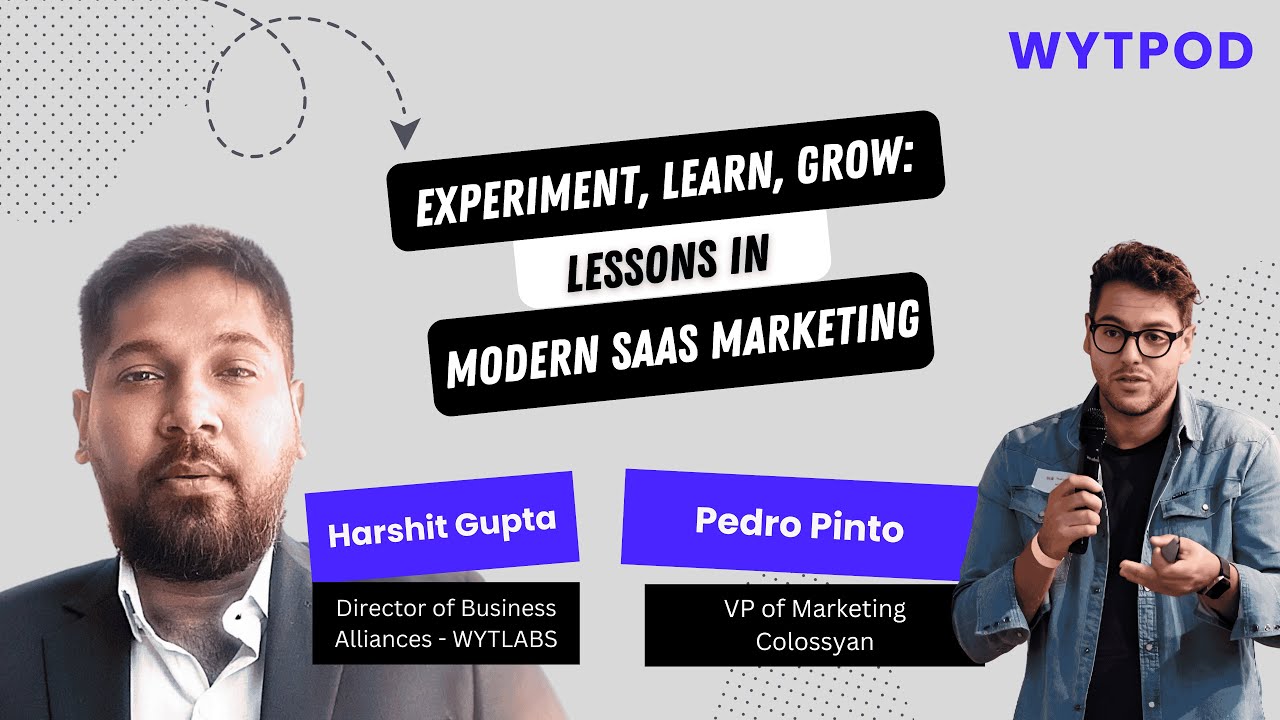 WYTPOD

EXPERIMENT, LEARN, GROW:
LESSONS IN
MODERN SAAS MARKETING

Harshit Gupta
Director of Business Alliances - WYTLABS

Pedro Pinto
VP of Marketing Colossyan